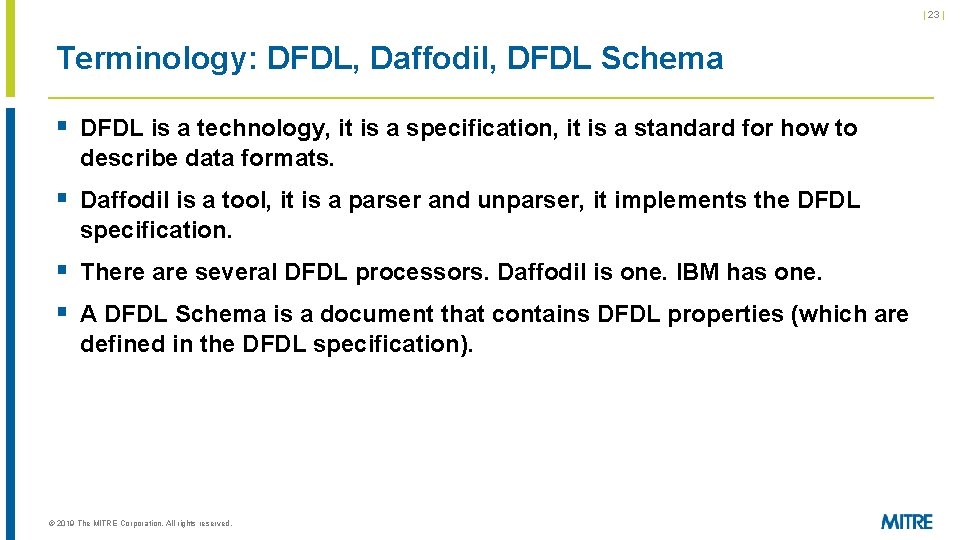 | 23 |

Terminology: DFDL, Daffodil, DFDL Schema

▪ DFDL is a technology, it is a specification, it is a standard for how to describe data formats.

▪ Daffodil is a tool, it is a parser and unparser, it implements the DFDL specification.

▪ There are several DFDL processors. Daffodil is one. IBM has one.

▪ A DFDL Schema is a document that contains DFDL properties (which are defined in the DFDL specification).

© 2019 The MITRE Corporation. All rights reserved.

MITRE